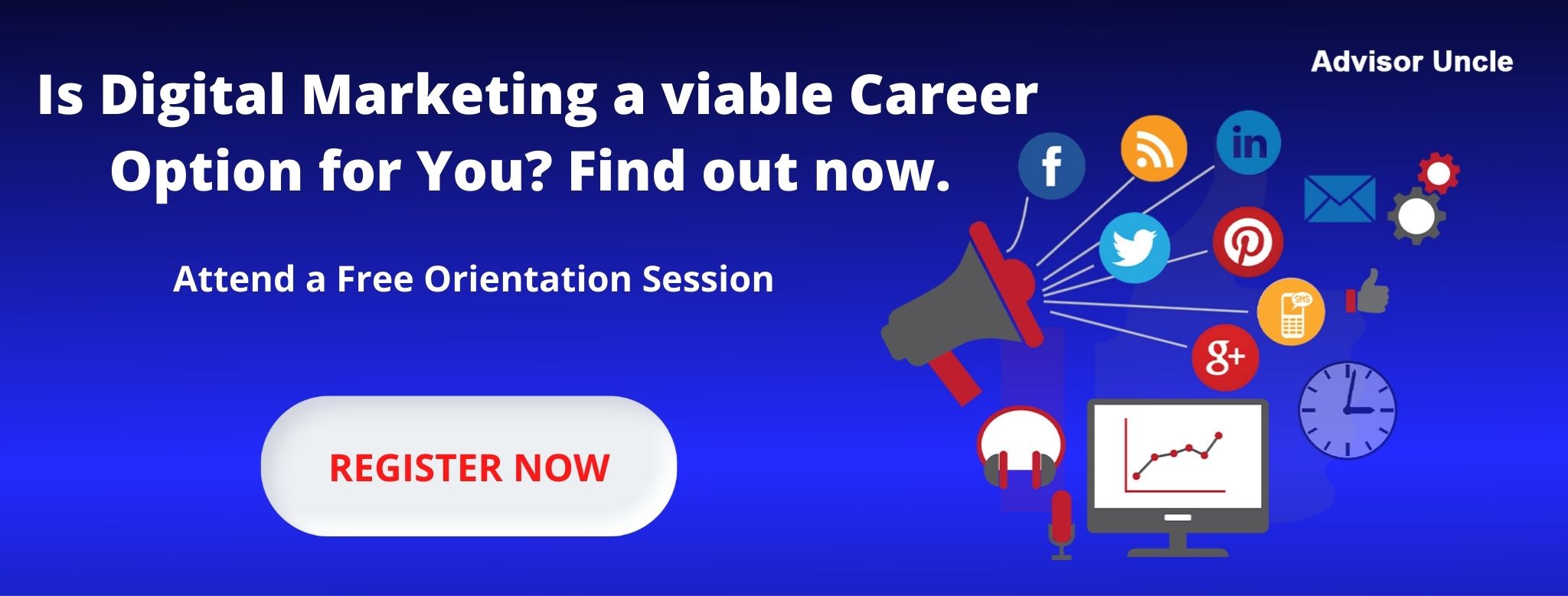 Advisor Uncle

Is Digital Marketing a viable Career Option for You? Find out now.

Attend a Free Orientation Session

REGISTER NOW

f

in

SMS

g+